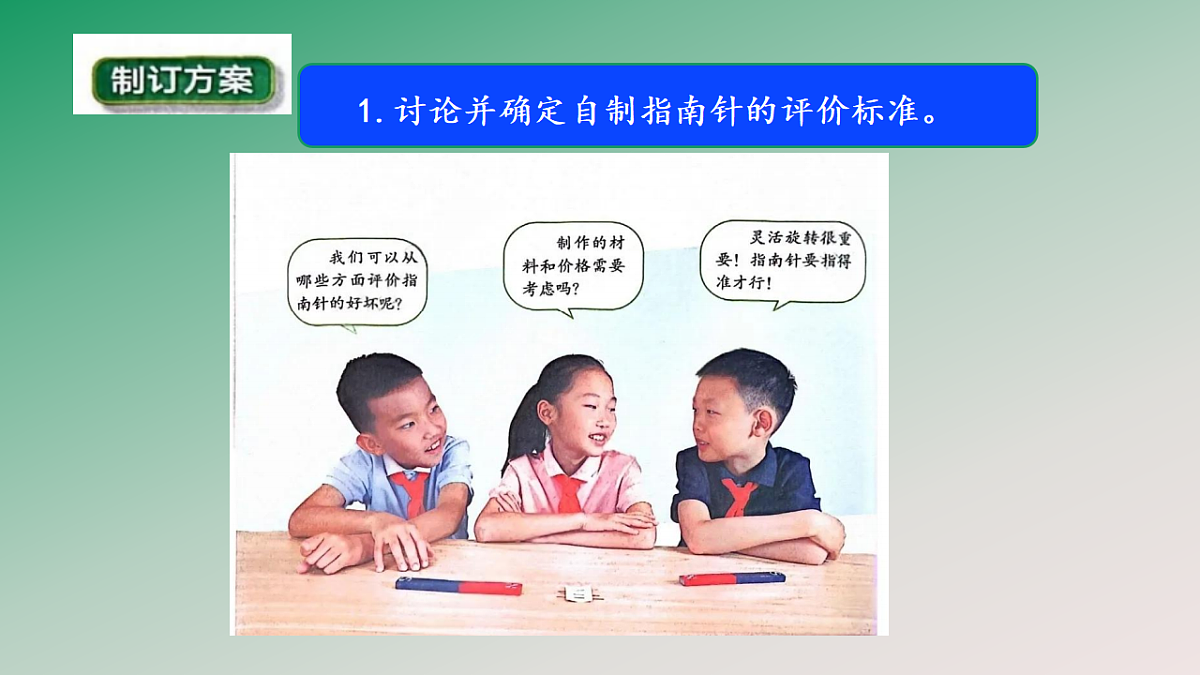 制订方案

1. 讨论并确定自制指南针的评价标准。

我们可以从哪些方面评价指南针的好坏呢?

制作的材料和价格需要考虑吗?

灵活旋转很重要!指南针要指得准才行!